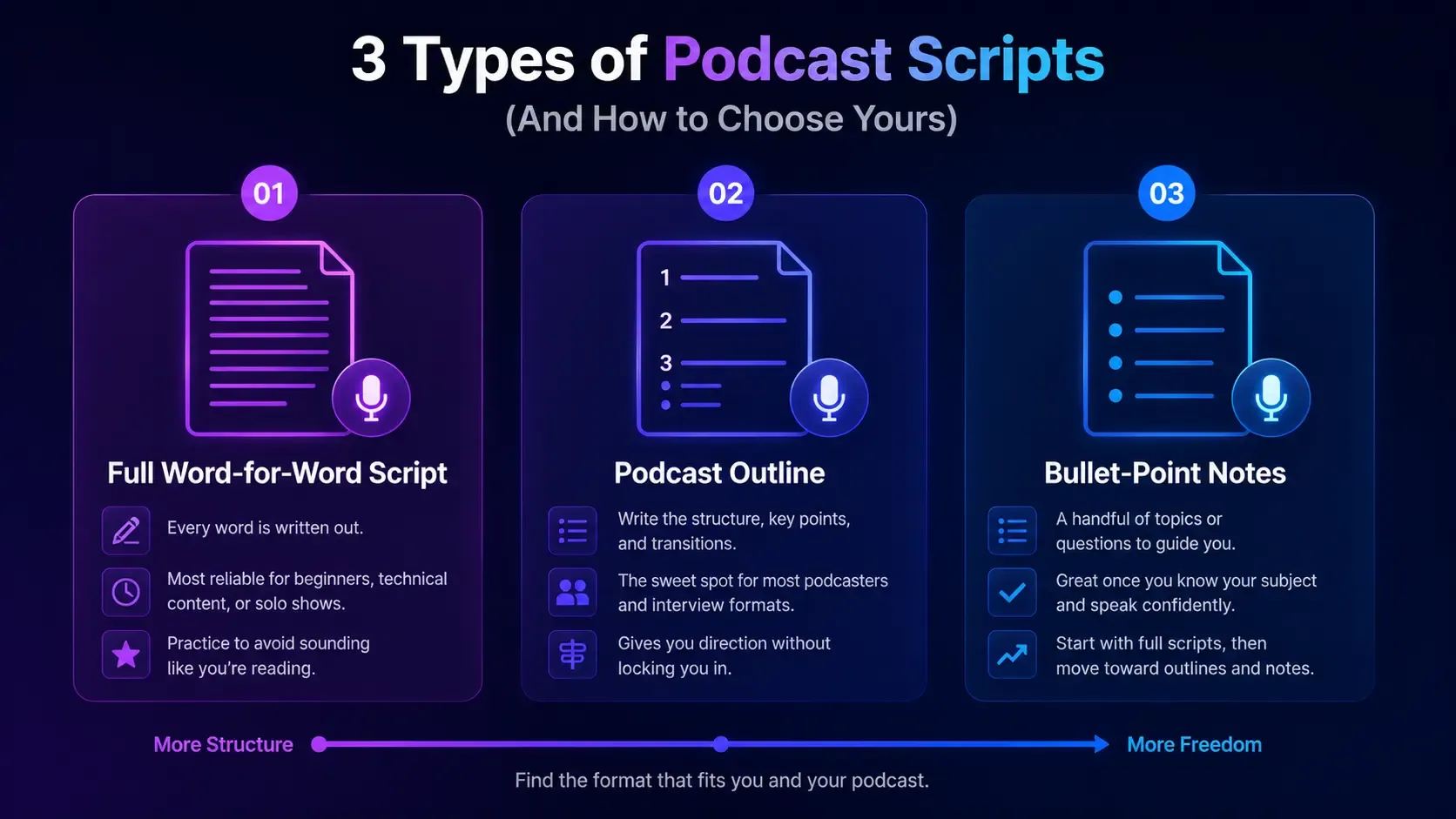 3 Types of Podcast Scripts
(And How to Choose Yours)

01
Full Word-for-Word Script
Every word is written out.
Most reliable for beginners, technical content, or solo shows.
Practice to avoid sounding like you're reading.

02
1
2
3
Podcast Outline
Write the structure, key points, and transitions.
The sweet spot for most podcasters and interview formats.
Gives you direction without locking you in.

03
Bullet-Point Notes
A handful of topics or questions to guide you.
Great once you know your subject and speak confidently.
Start with full scripts, then move toward outlines and notes.

More Structure
More Freedom
Find the format that fits you and your podcast.